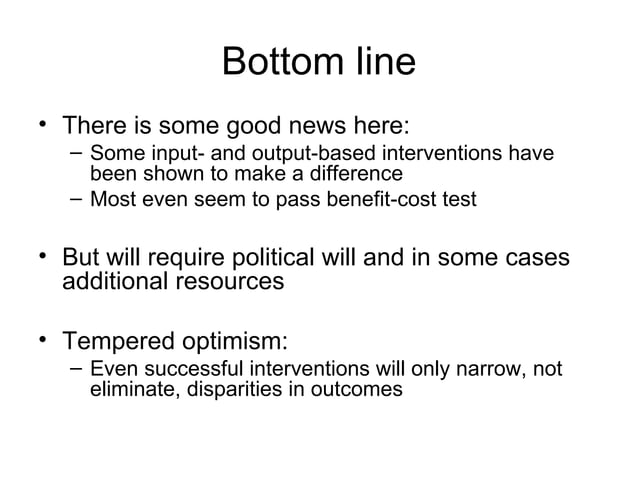 Bottom line

• There is some good news here:
  – Some input- and output-based interventions have been shown to make a difference
  – Most even seem to pass benefit-cost test

• But will require political will and in some cases additional resources

• Tempered optimism:
  – Even successful interventions will only narrow, not eliminate, disparities in outcomes